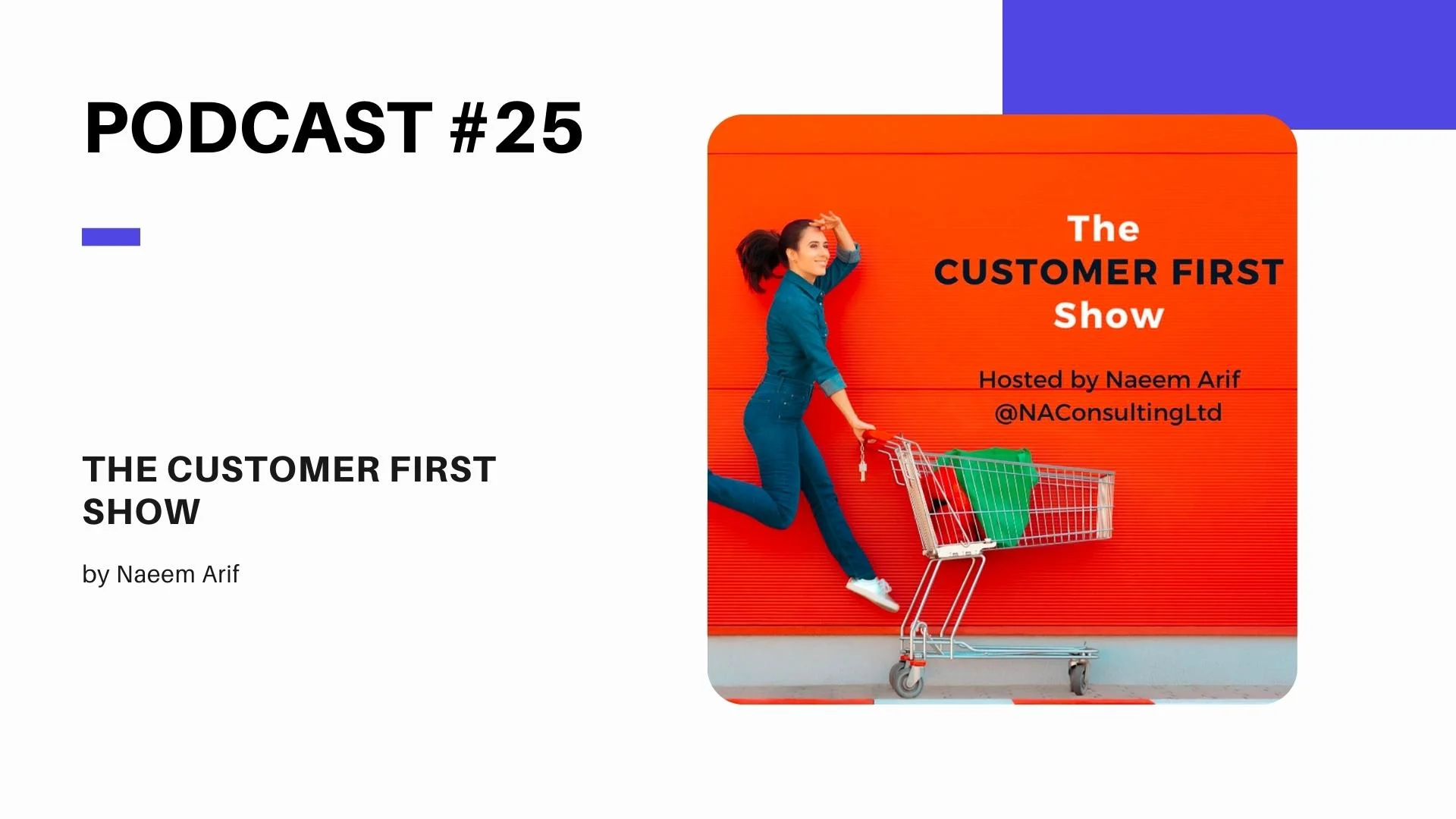 PODCAST #25

THE CUSTOMER FIRST SHOW

by Naeem Arif

The
CUSTOMER FIRST
Show

Hosted by Naeem Arif
@NAConsultingLtd